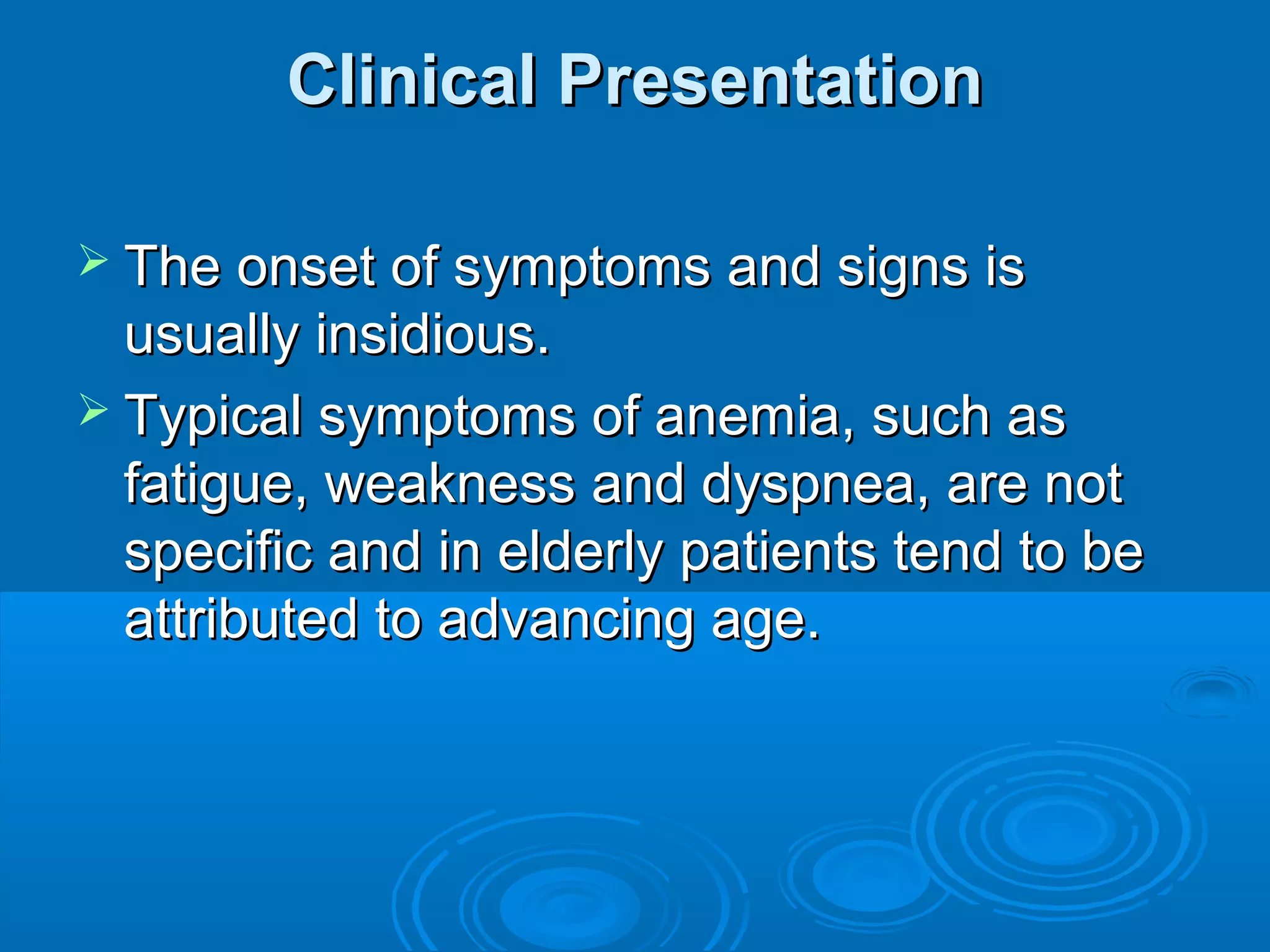 Clinical Presentation

➢ The onset of symptoms and signs is usually insidious.

➢ Typical symptoms of anemia, such as fatigue, weakness and dyspnea, are not specific and in elderly patients tend to be attributed to advancing age.